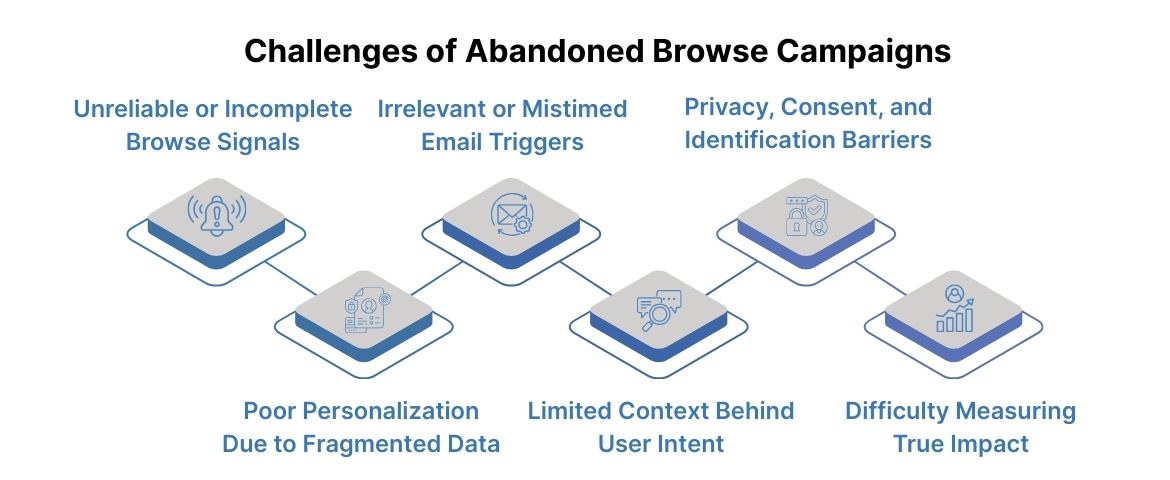 Challenges of Abandoned Browse Campaigns

Unreliable or Incomplete Browse Signals

Irrelevant or Mistimed Email Triggers

Privacy, Consent, and Identification Barriers

Poor Personalization Due to Fragmented Data

Limited Context Behind User Intent

Difficulty Measuring True Impact